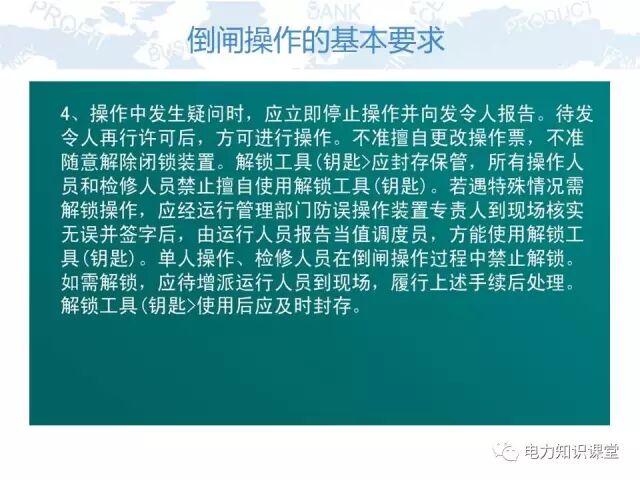 PROFIT BANK PRODUCT

倒闸操作的基本要求

4、操作中发生疑问时，应立即停止操作并向发令人报告。待发令人再行许可后，方可进行操作。不准擅自更改操作票，不准随意解除闭锁装置。解锁工具(钥匙>应封存保管，所有操作人员和检修人员禁止擅自使用解锁工具(钥匙)。若遇特殊情况需解锁操作，应经运行管理部门防误操作装置专责人到现场核实无误并签字后，由运行人员报告当值调度员，方能使用解锁工具(钥匙)。单人操作、检修人员在倒闸操作过程中禁止解锁。如需解锁，应待增派运行人员到现场，履行上述手续后处理。解锁工具(钥匙>使用后应及时封存。

电力知识课堂